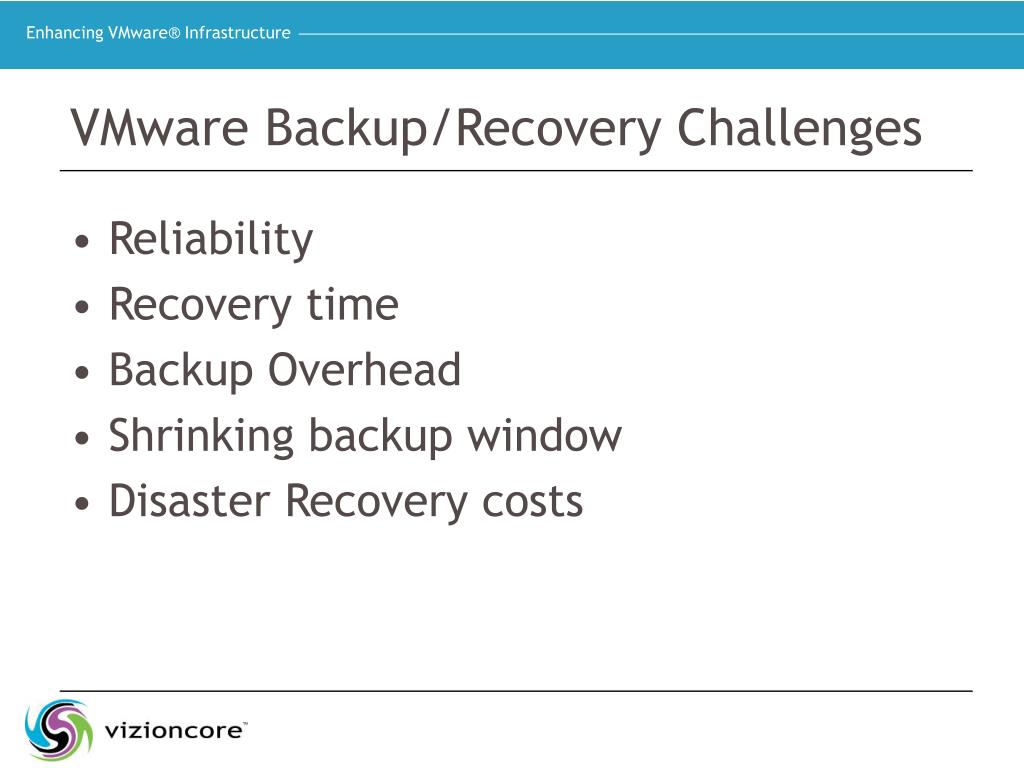 Enhancing VMware® Infrastructure

VMware Backup/Recovery Challenges

• Reliability
• Recovery time
• Backup Overhead
• Shrinking backup window
• Disaster Recovery costs

vizioncore™